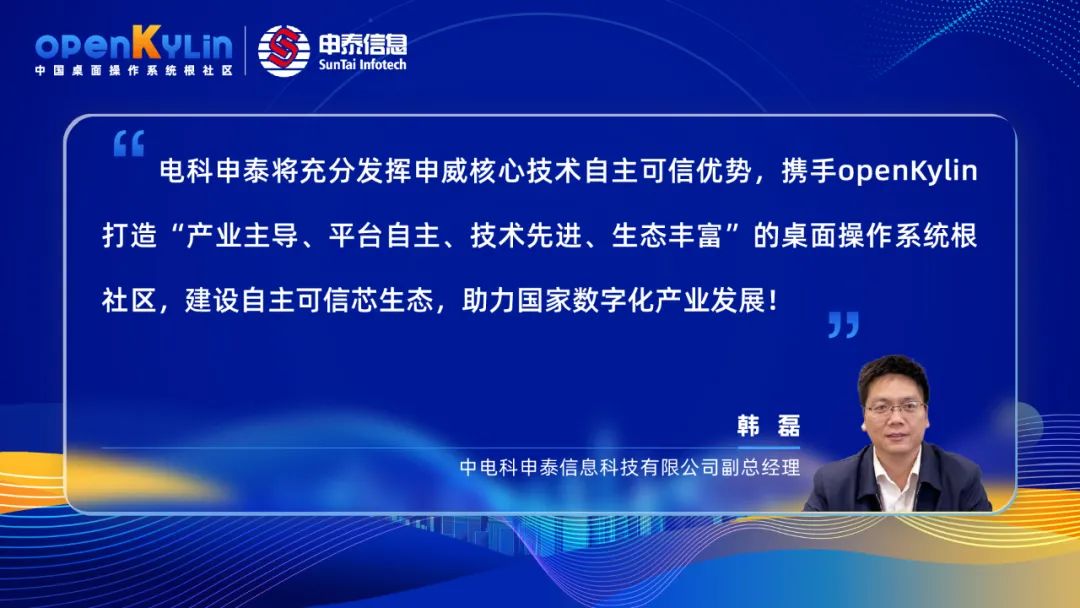 openKylin
中国桌面操作系统根社区

申泰信息
SunTai Infotech

“
电科申泰将充分发挥申威核心技术自主可信优势，携手openKylin打造“产业主导、平台自主、技术先进、生态丰富”的桌面操作系统根社区，建设自主可信芯生态，助力国家数字化产业发展！
”

韩 磊
中电科申泰信息科技有限公司副总经理